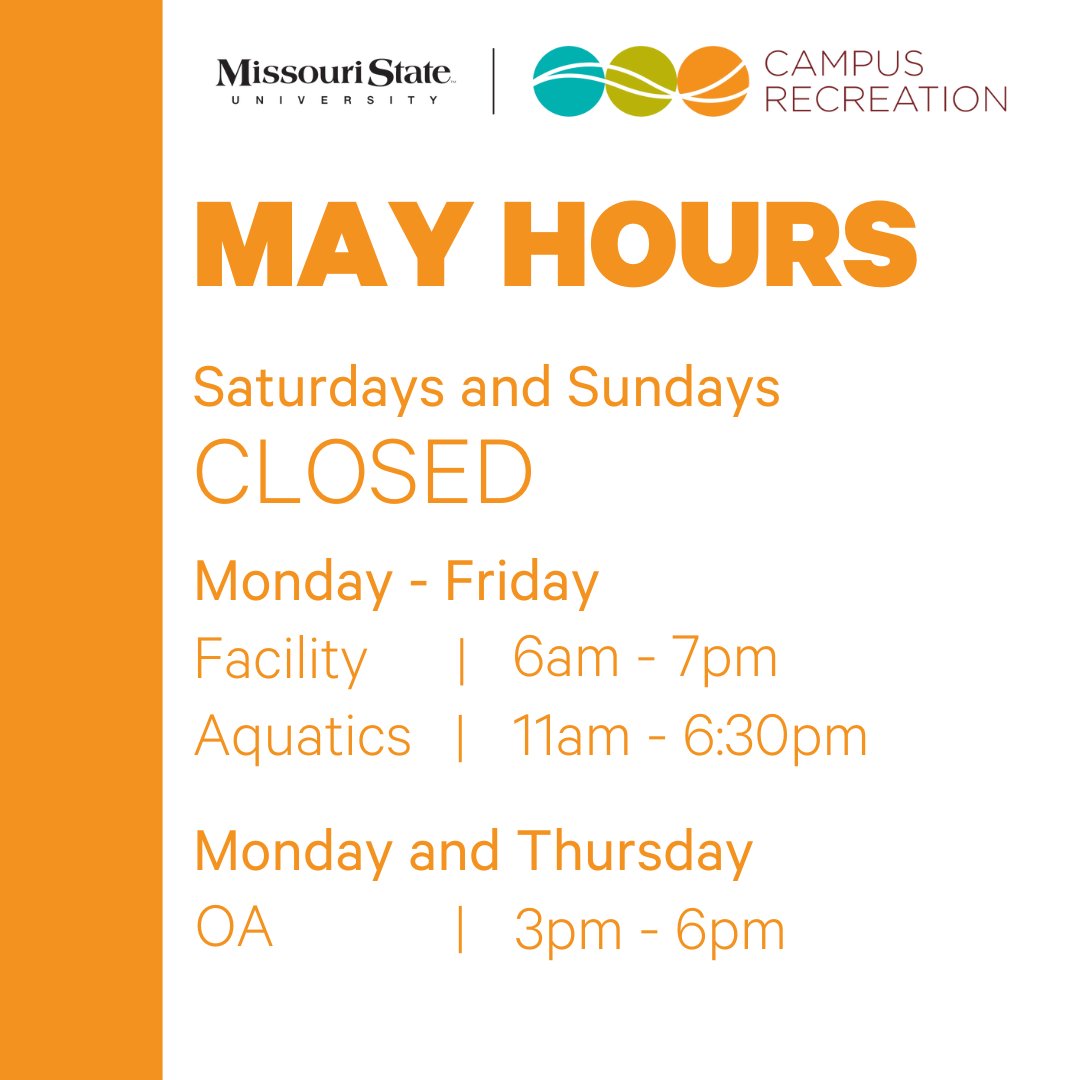 Missouri State UNIVERSITY | CAMPUS RECREATION

MAY HOURS

Saturdays and Sundays
CLOSED

Monday - Friday
Facility | 6am - 7pm
Aquatics | 11am - 6:30pm

Monday and Thursday
OA | 3pm - 6pm